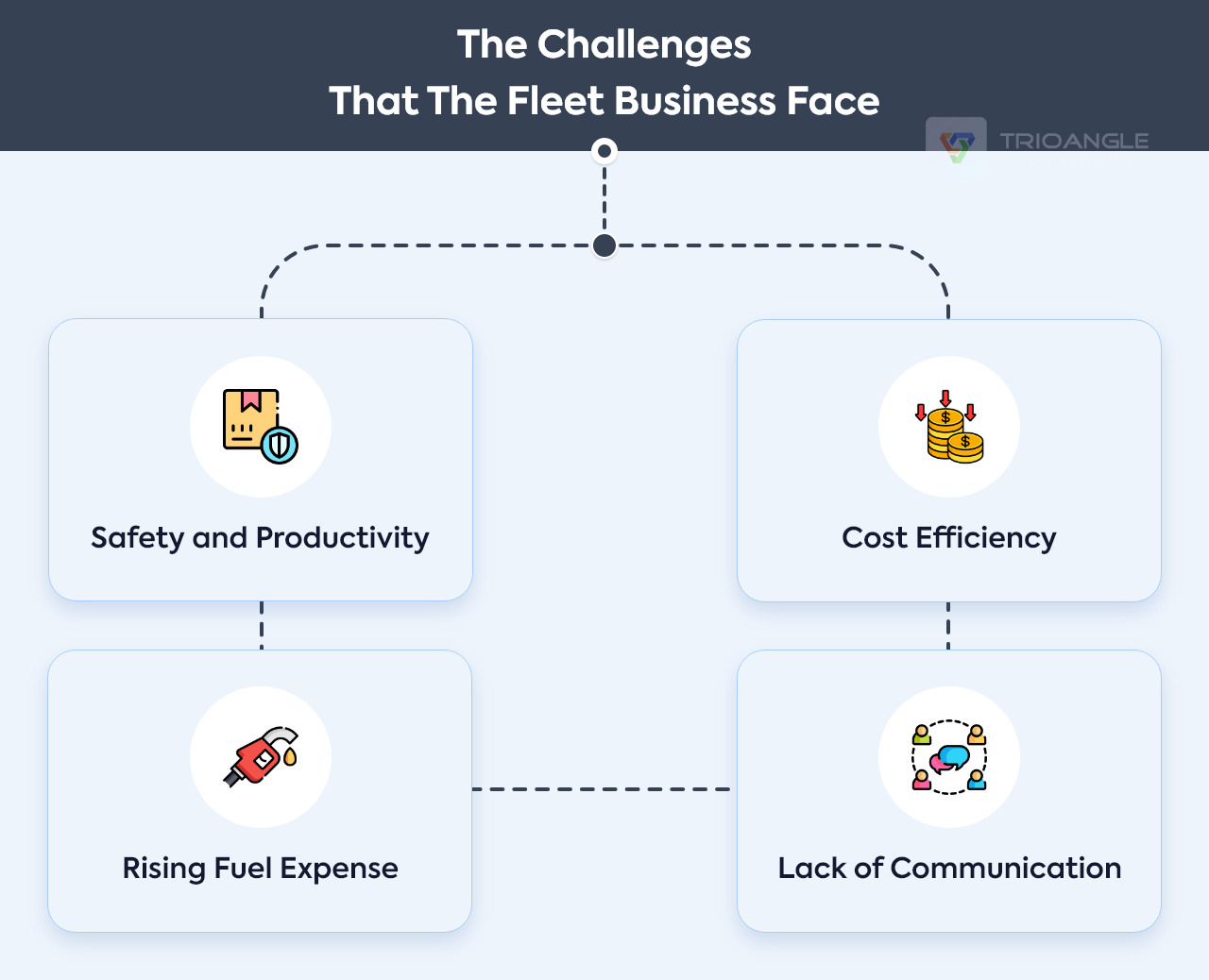 The Challenges
That The Fleet Business Face

TRIOANGLE

Safety and Productivity

Cost Efficiency

Rising Fuel Expense

Lack of Communication